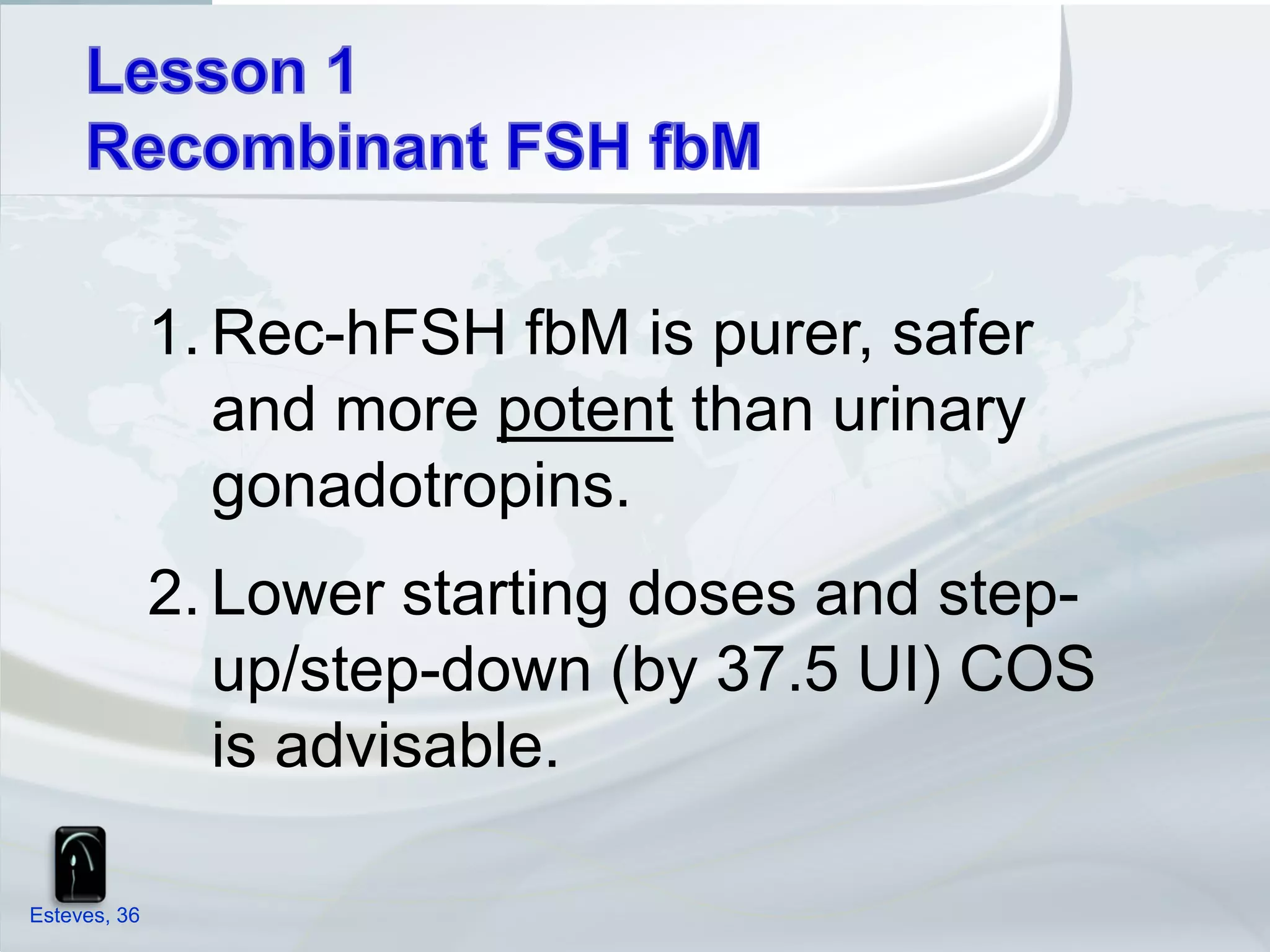 Lesson 1
Recombinant FSH fbM

1. Rec-hFSH fbM is purer, safer and more potent than urinary gonadotropins.

2. Lower starting doses and step-up/step-down (by 37.5 UI) COS is advisable.

Esteves, 36